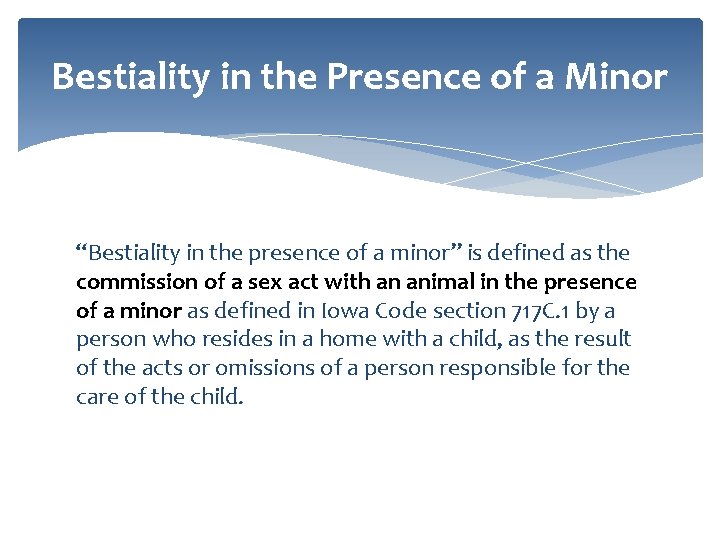 Bestiality in the Presence of a Minor

“Bestiality in the presence of a minor” is defined as the commission of a sex act with an animal in the presence of a minor as defined in Iowa Code section 717C.1 by a person who resides in a home with a child, as the result of the acts or omissions of a person responsible for the care of the child.